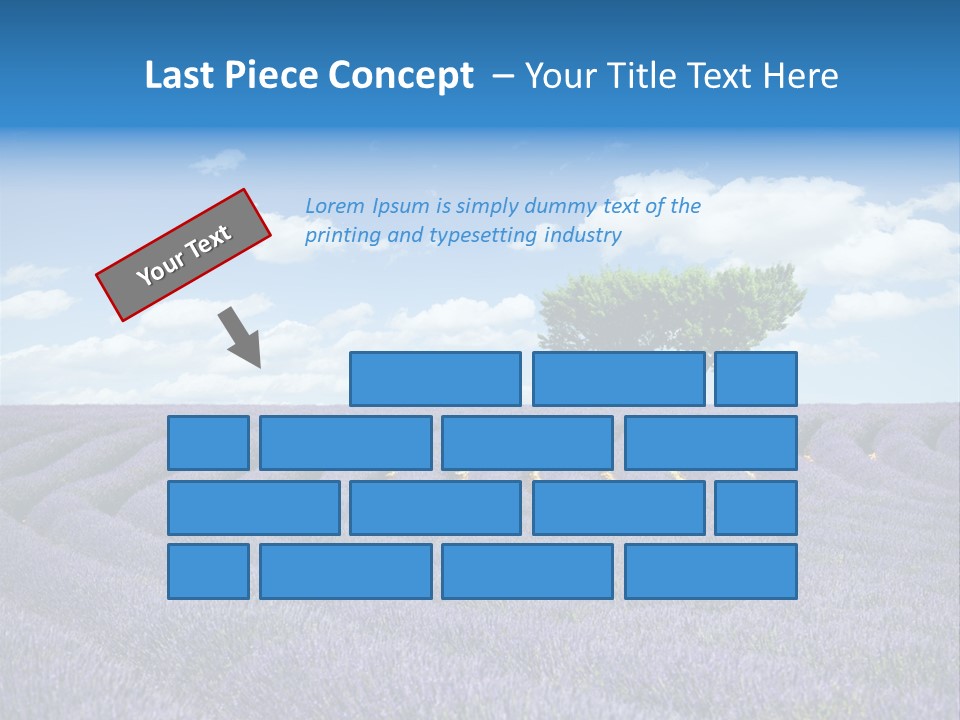 Last Piece Concept – Your Title Text Here

Your Text

Lorem Ipsum is simply dummy text of the printing and typesetting industry